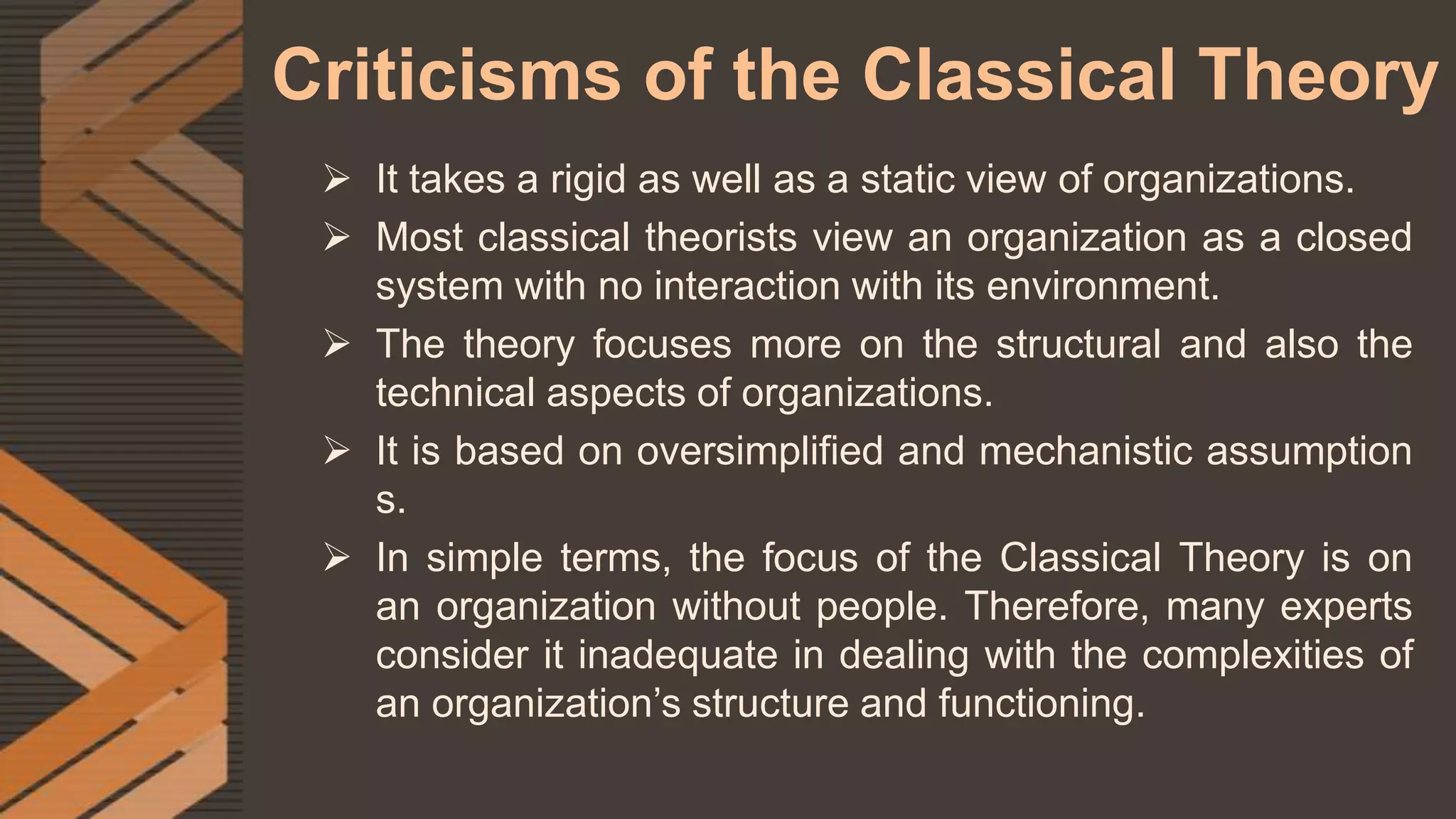 Criticisms of the Classical Theory

➢ It takes a rigid as well as a static view of organizations.

➢ Most classical theorists view an organization as a closed system with no interaction with its environment.

➢ The theory focuses more on the structural and also the technical aspects of organizations.

➢ It is based on oversimplified and mechanistic assumption s.

➢ In simple terms, the focus of the Classical Theory is on an organization without people. Therefore, many experts consider it inadequate in dealing with the complexities of an organization’s structure and functioning.